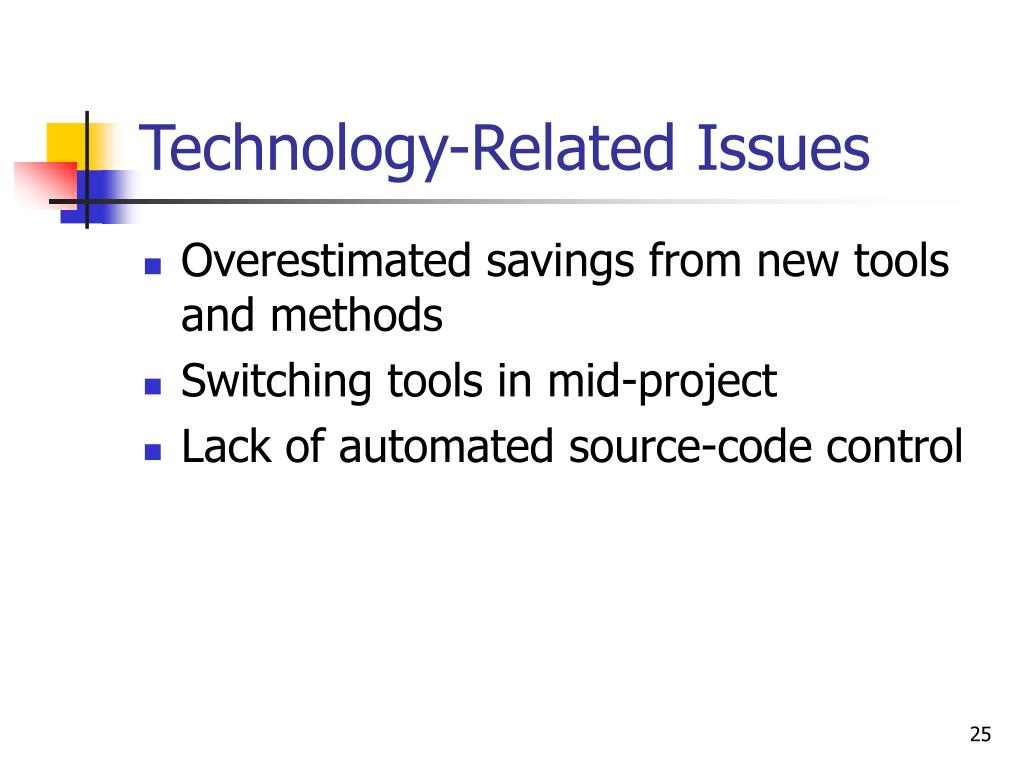 Technology-Related Issues

- Overestimated savings from new tools and methods
- Switching tools in mid-project
- Lack of automated source-code control

25